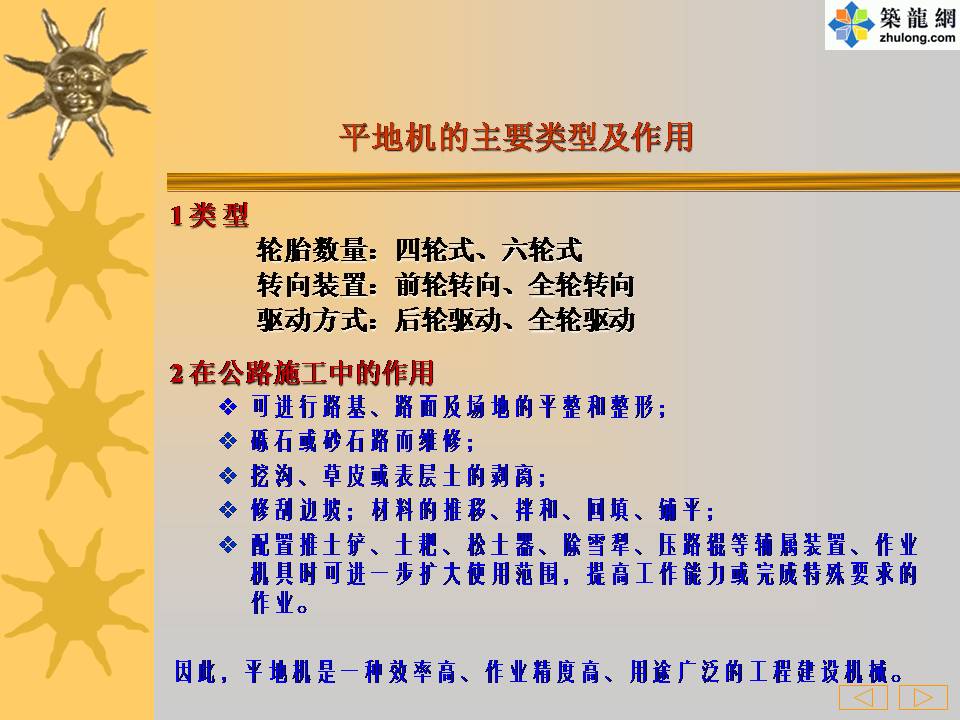 築龍網
zhulong.com

平地机的主要类型及作用

1 类 型

轮胎数量：四轮式、六轮式

转向装置：前轮转向、全轮转向

驱动方式：后轮驱动、全轮驱动

2 在公路施工中的作用

❖ 可进行路基、路面及场地的平整和整形；

❖ 砾石或砂石路面维修；

❖ 挖沟、草皮或表层土的剥离；

❖ 修刮边坡；材料的推移、拌和、回填、铺平；

❖ 配置推土铲、土耙、松土器、除雪犁、压路辊等辅属装置、作业机具时可进一步扩大使用范围，提高工作能力或完成特殊要求的作业。

因此，平地机是一种效率高、作业精度高、用途广泛的工程建设机械。